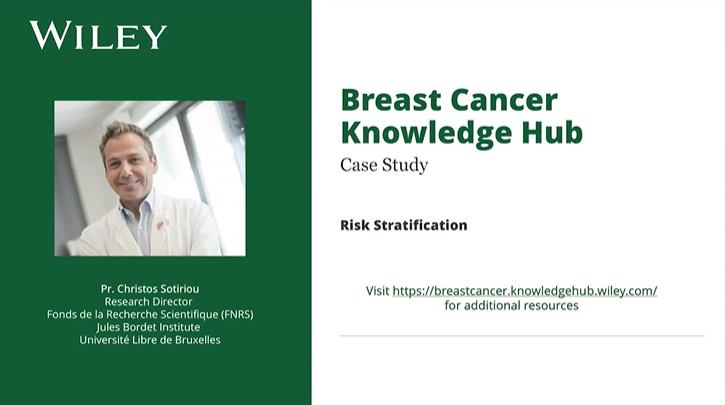 WILEY

Pr. Christos Sotiriou
Research Director
Fonds de la Recherche Scientifique (FNRS)
Jules Bordet Institute
Université Libre de Bruxelles

Breast Cancer Knowledge Hub

Case Study

Risk Stratification

Visit https://breastcancer.knowledgehub.wiley.com/ for additional resources